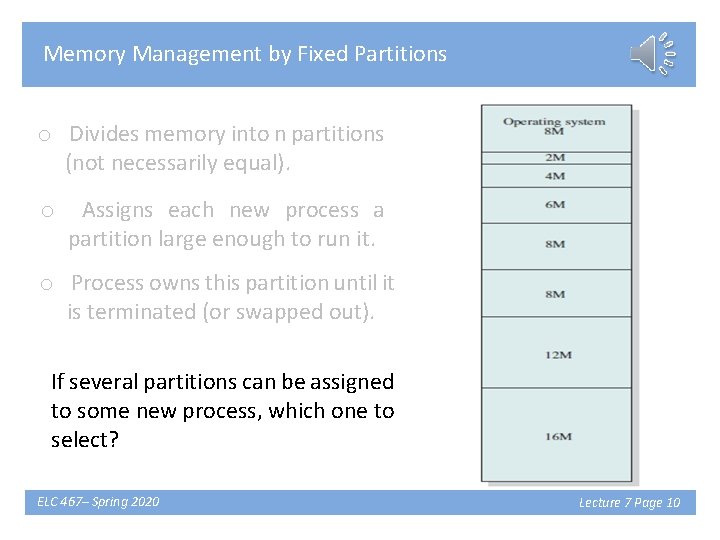 Memory Management by Fixed Partitions

o Divides memory into n partitions (not necessarily equal).

o Assigns each new process a partition large enough to run it.

o Process owns this partition until it is terminated (or swapped out).

If several partitions can be assigned to some new process, which one to select?

Operating system
8M

2M

4M

6M

8M

8M

12M

16M

ELC 467– Spring 2020

Lecture 7 Page 10